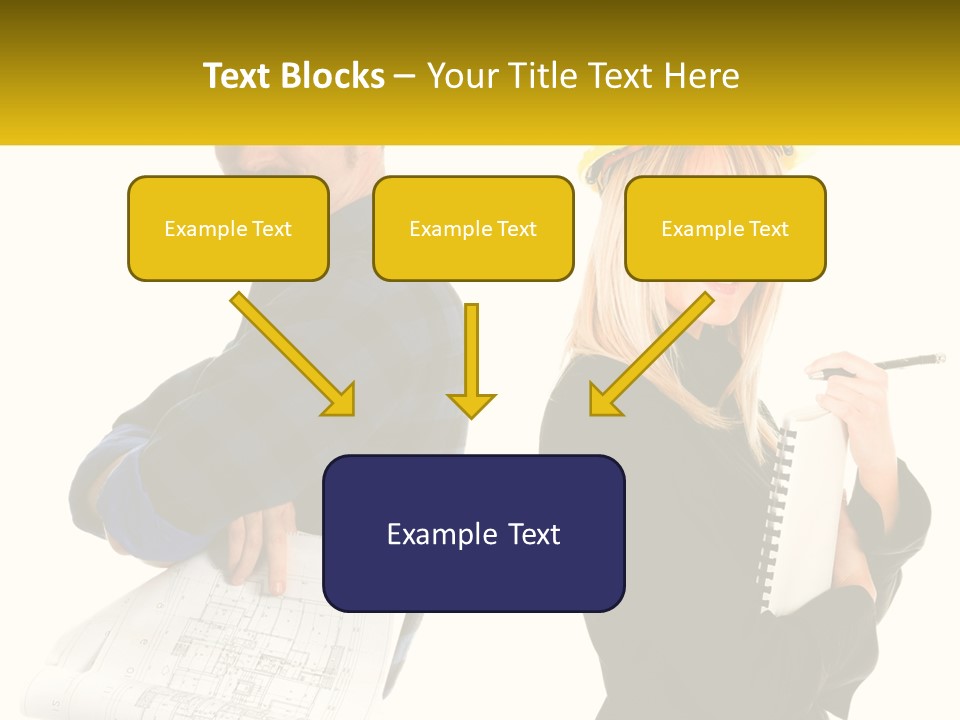 Text Blocks – Your Title Text Here

Example Text

Example Text

Example Text

Example Text